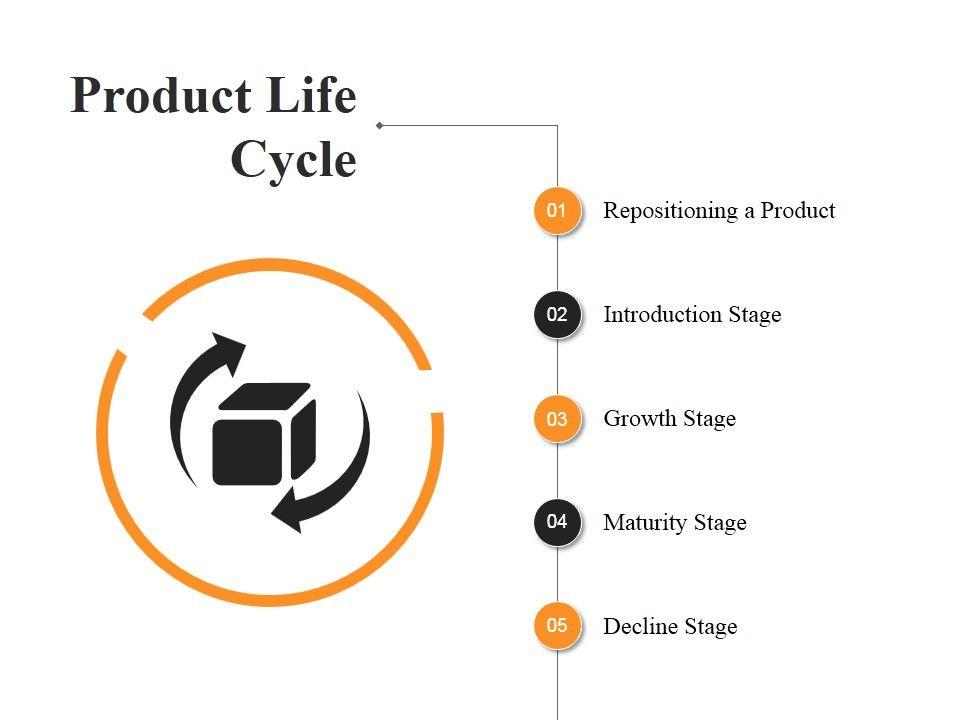 Product Life Cycle

01 Repositioning a Product

02 Introduction Stage

03 Growth Stage

04 Maturity Stage

05 Decline Stage